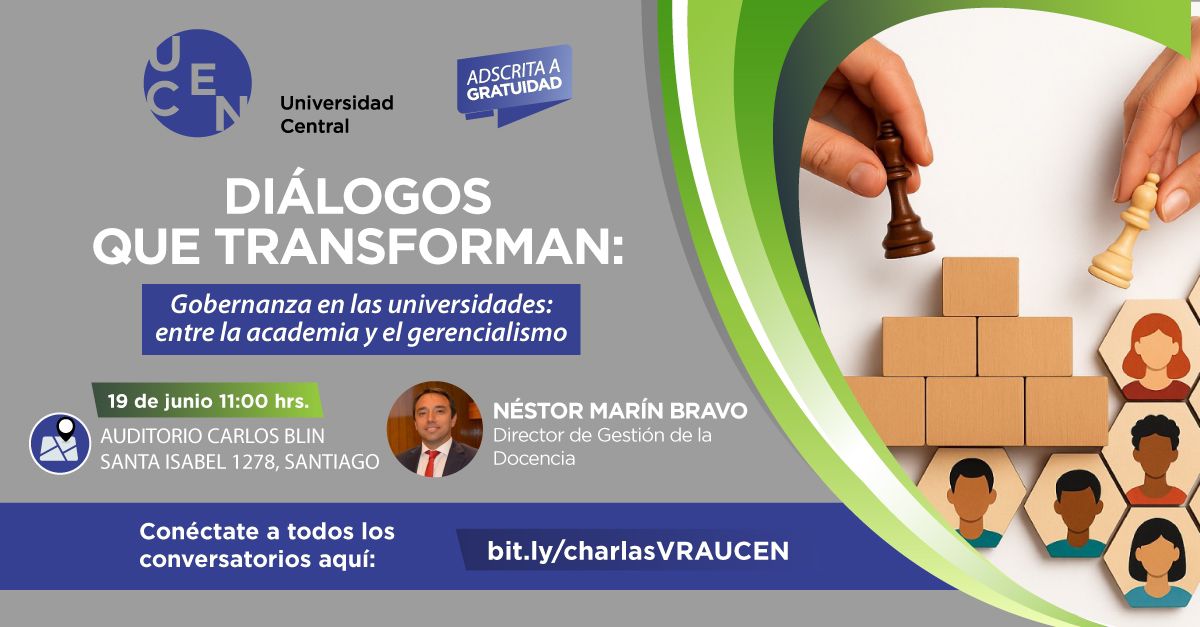 UCEN
Universidad Central

ADSCRITA A GRATUIDAD

DIÁLOGOS QUE TRANSFORMAN:

Gobernanza en las universidades: entre la academia y el gerencialismo

19 de junio 11:00 hrs.

AUDITORIO CARLOS BLIN
SANTA ISABEL 1278, SANTIAGO

NÉSTOR MARÍN BRAVO
Director de Gestión de la Docencia

Conéctate a todos los conversatorios aquí:

bit.ly/charlasVRAUCEN